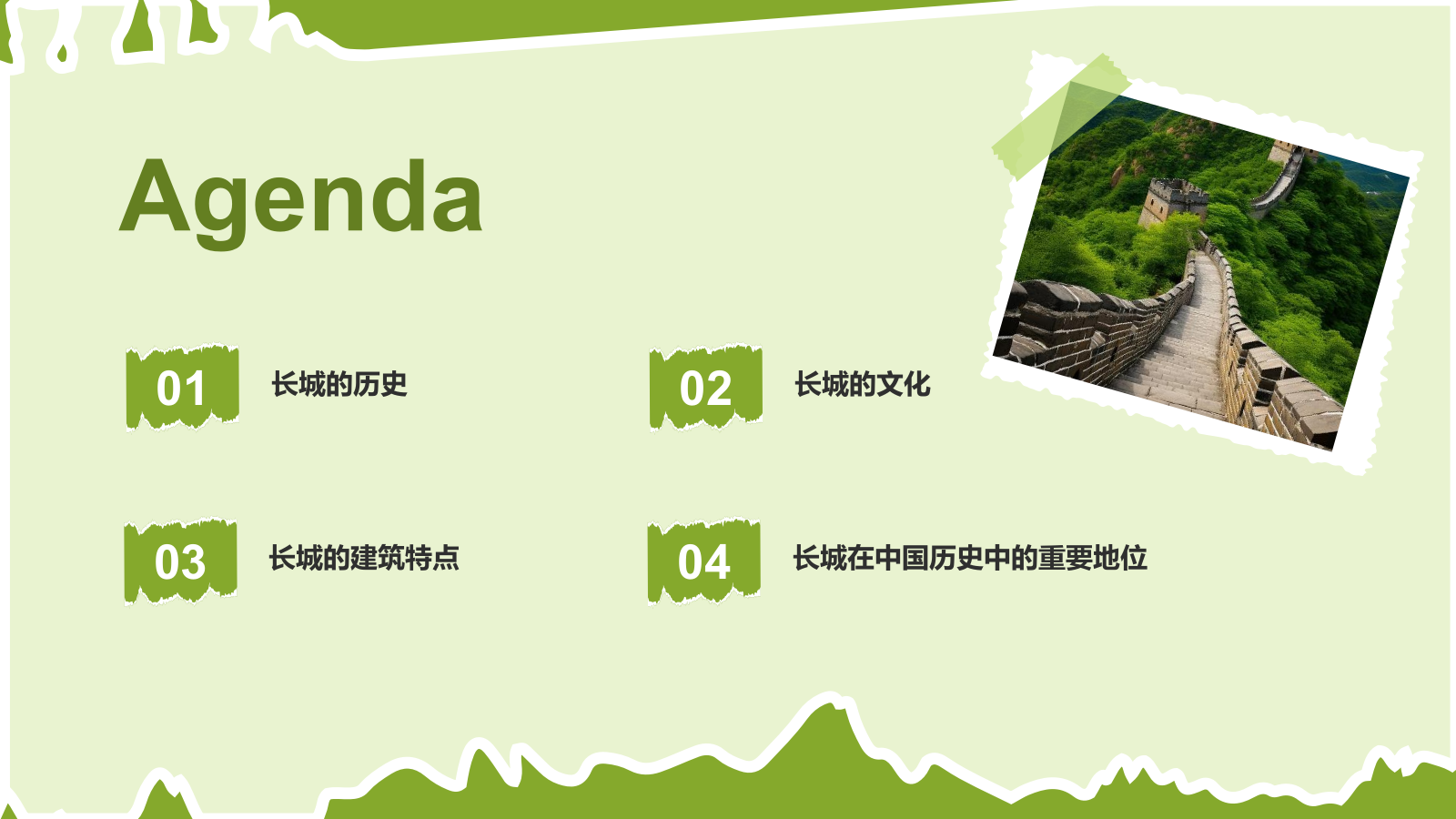 Agenda

01 长城的历史

02 长城的文化

03 长城的建筑特点

04 长城在中国历史中的重要地位